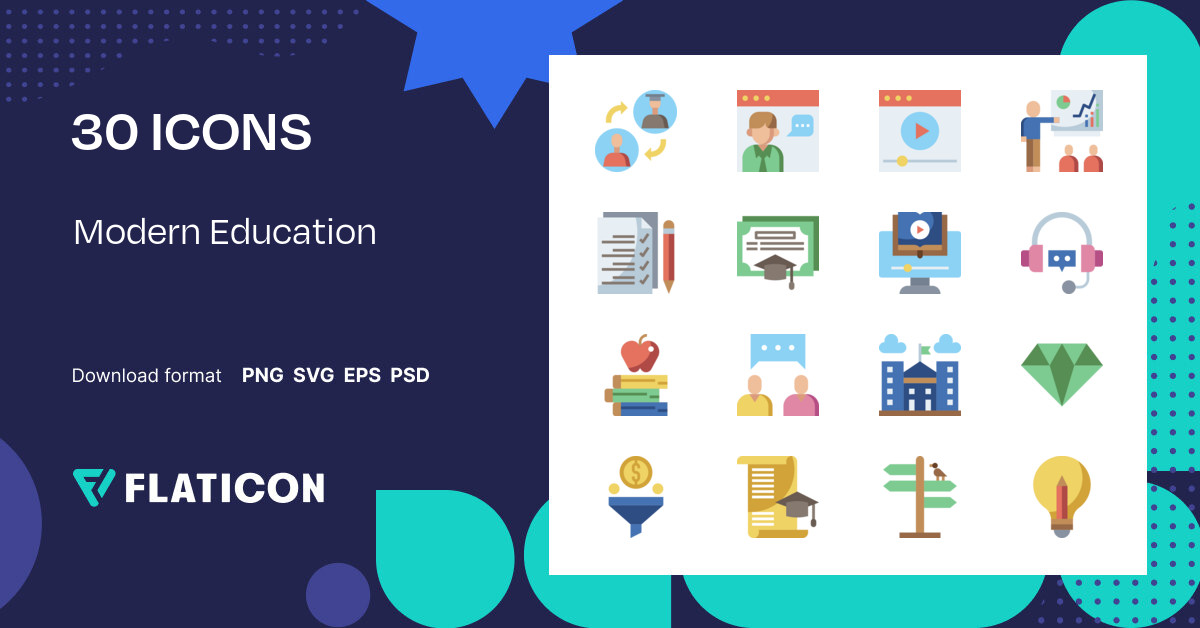 30 ICONS

Modern Education

Download format PNG SVG EPS PSD

FLATICON